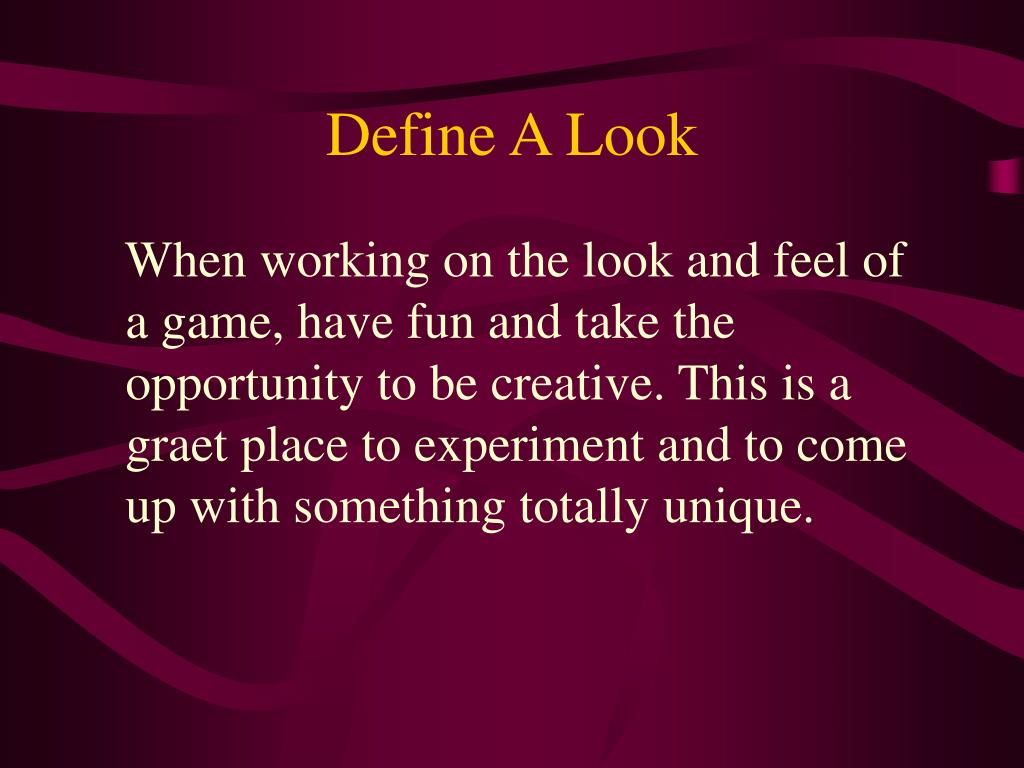 Define A Look

When working on the look and feel of a game, have fun and take the opportunity to be creative. This is a graet place to experiment and to come up with something totally unique.